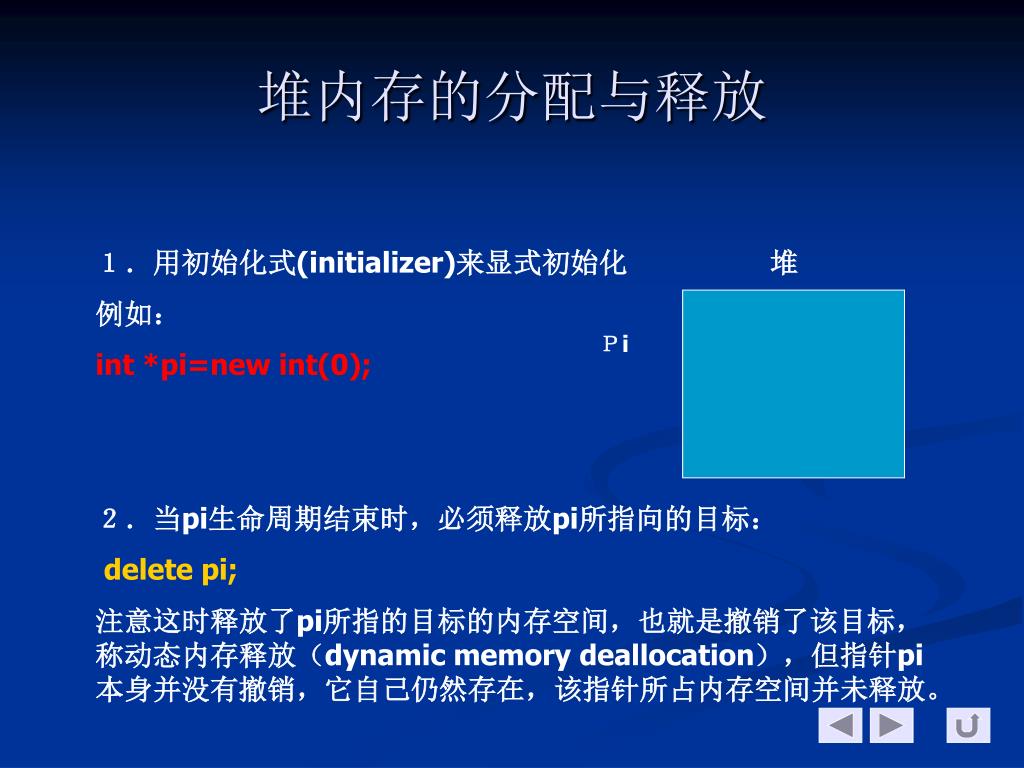 堆内存的分配与释放

１．用初始化式(initializer)来显式初始化

例如：

int *pi=new int(0);

堆

Pi

２．当pi生命周期结束时，必须释放pi所指向的目标：

delete pi;

注意这时释放了pi所指的目标的内存空间，也就是撤销了该目标，称动态内存释放（dynamic memory deallocation），但指针pi本身并没有撤销，它自己仍然存在，该指针所占内存空间并未释放。